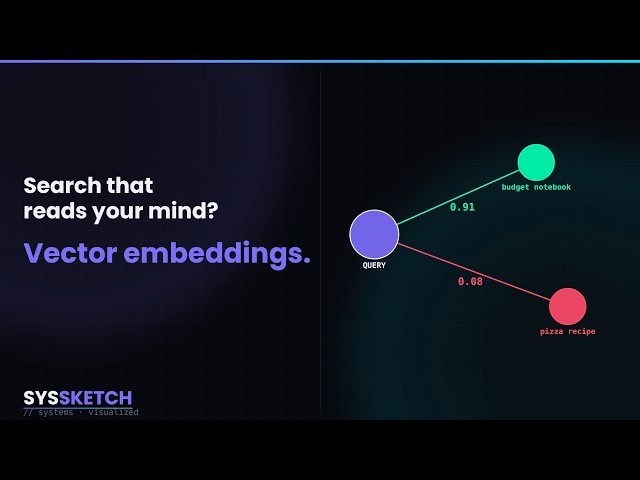 Search that reads your mind?

Vector embeddings.

budget notebook

0.91

QUERY

0.08

pizza recipe

SYSSKETCH
// systems · visualized